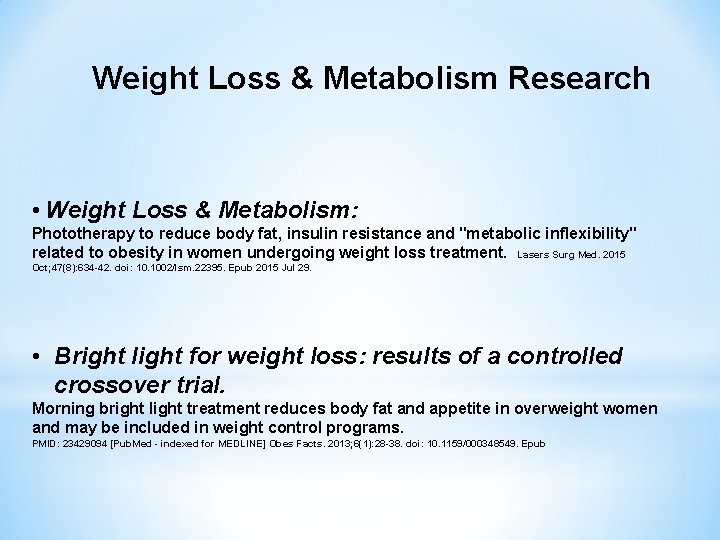 Weight Loss & Metabolism Research

• Weight Loss & Metabolism:
Phototherapy to reduce body fat, insulin resistance and "metabolic inflexibility" related to obesity in women undergoing weight loss treatment. Lasers Surg Med. 2015 Oct;47(8):634-42. doi: 10.1002/lsm.22395. Epub 2015 Jul 29.

• Bright light for weight loss: results of a controlled crossover trial.
Morning bright light treatment reduces body fat and appetite in overweight women and may be included in weight control programs.
PMID: 23429094 [PubMed - indexed for MEDLINE] Obes Facts. 2013;6(1):28-38. doi: 10.1159/000348549. Epub